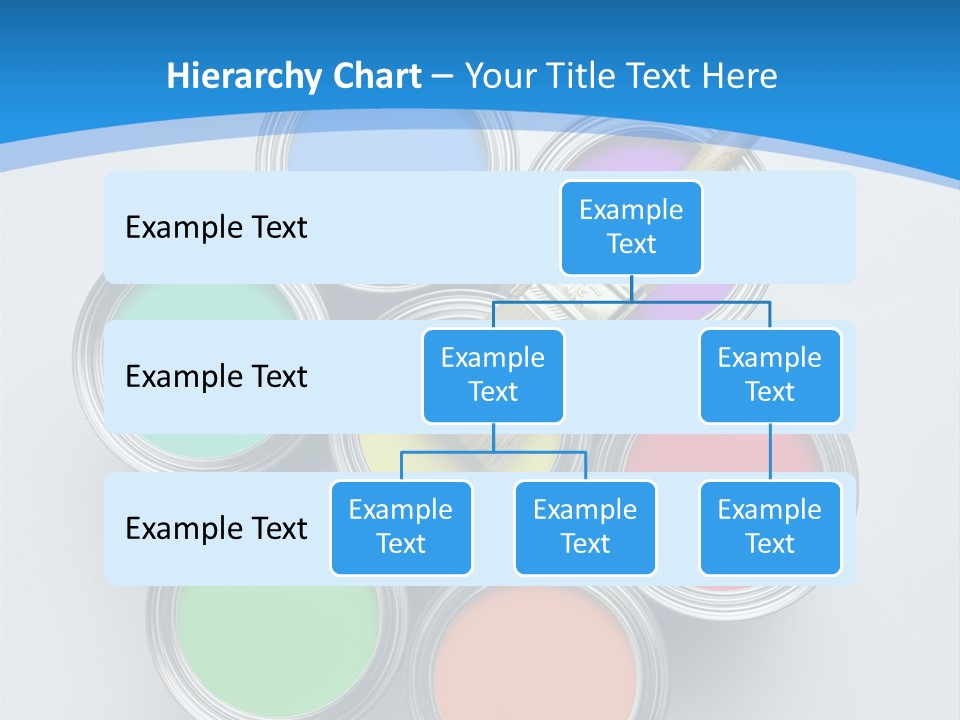 Hierarchy Chart – Your Title Text Here

Example Text

Example Text

Example Text

Example Text

Example Text

Example Text

Example Text

Example Text

Example Text